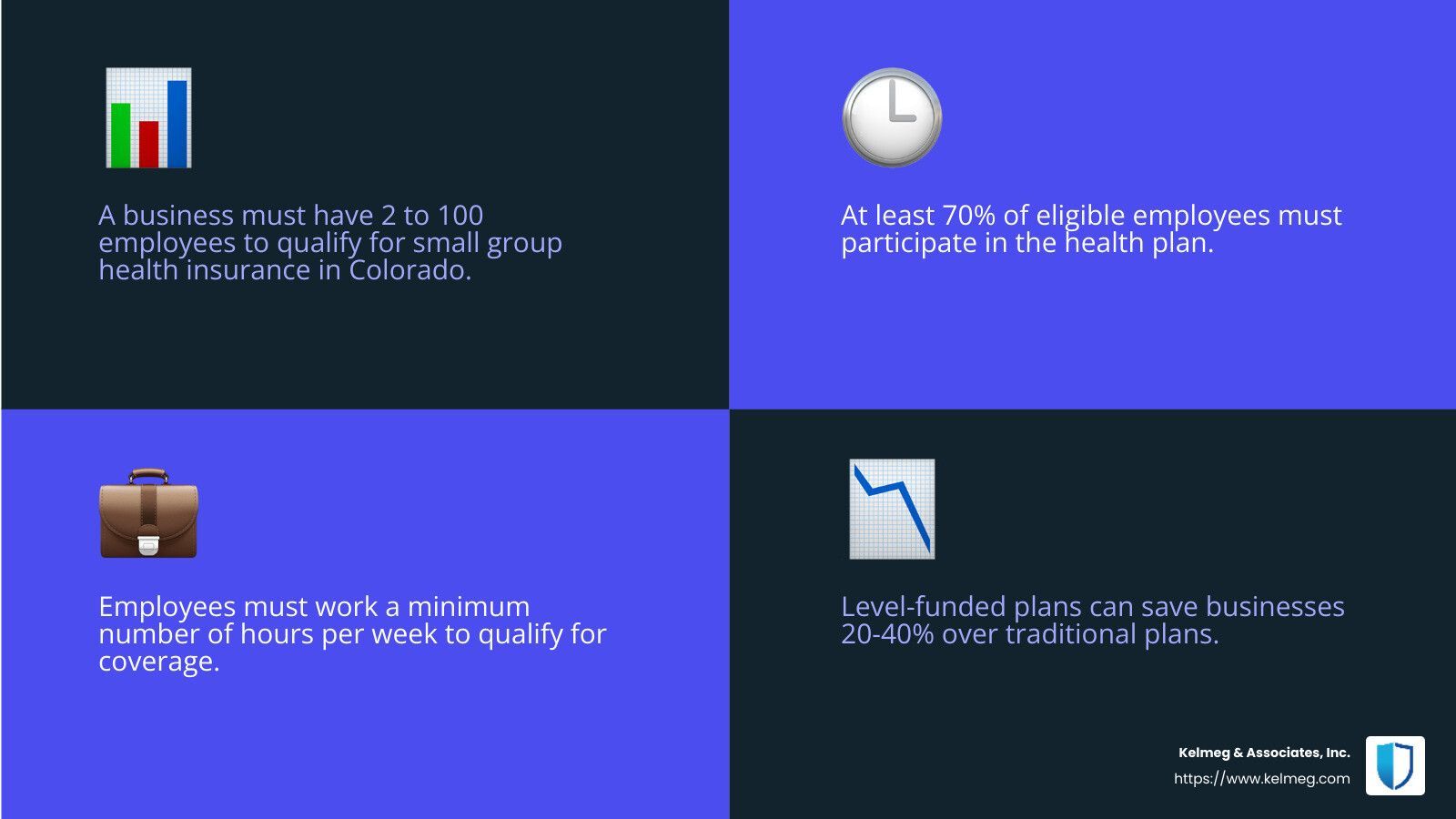 A business must have 2 to 100 employees to qualify for small group health insurance in Colorado.

At least 70% of eligible employees must participate in the health plan.

Employees must work a minimum number of hours per week to qualify for coverage.

Level-funded plans can save businesses 20-40% over traditional plans.

Kelmeg & Associates, Inc.
https://www.kelmeg.com